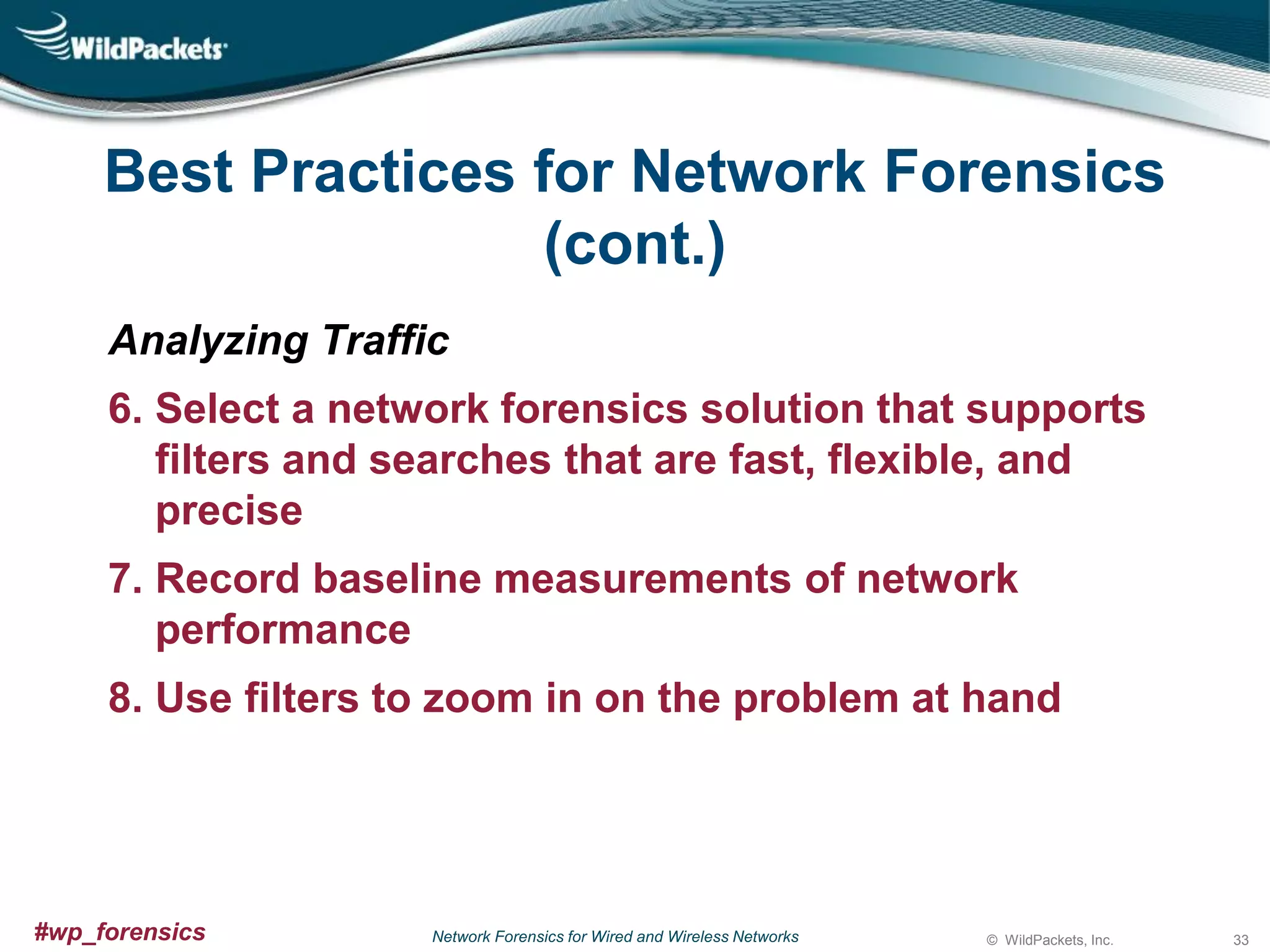 WildPackets

Best Practices for Network Forensics (cont.)

Analyzing Traffic

6. Select a network forensics solution that supports filters and searches that are fast, flexible, and precise

7. Record baseline measurements of network performance

8. Use filters to zoom in on the problem at hand

#wp_forensics

Network Forensics for Wired and Wireless Networks

© WildPackets, Inc.

33